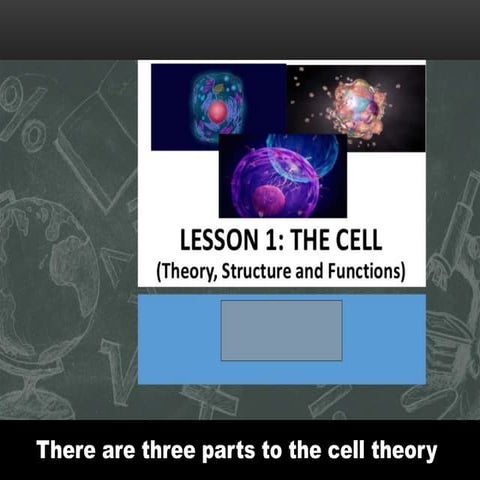 LESSON 1: THE CELL
(Theory, Structure and Functions)

There are three parts to the cell theory